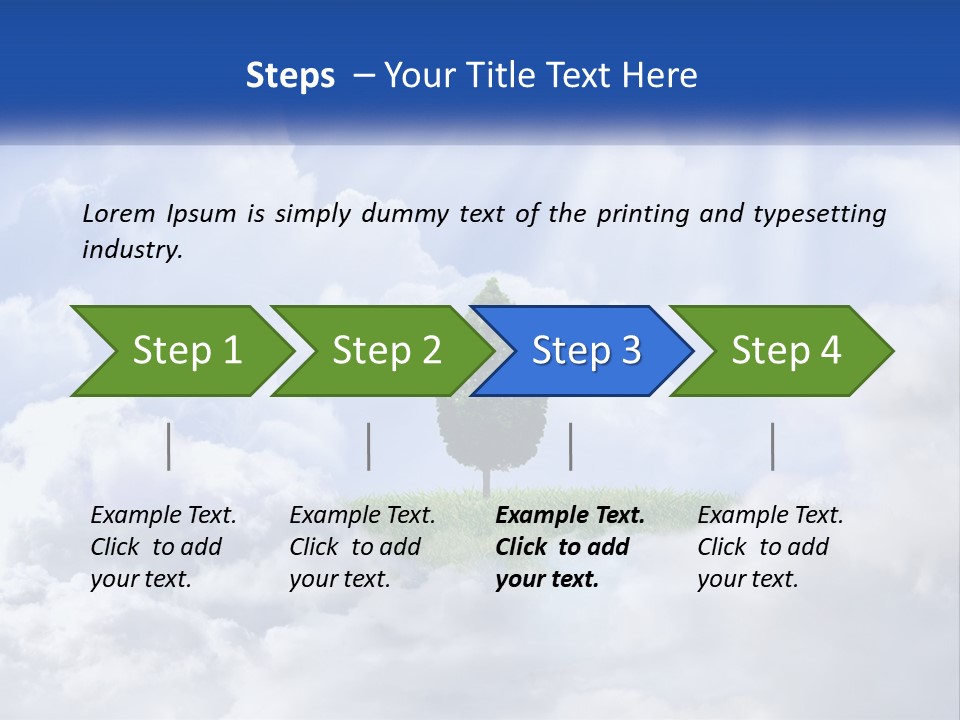 Steps – Your Title Text Here

Lorem Ipsum is simply dummy text of the printing and typesetting industry.

Step 1

Step 2

Step 3

Step 4

Example Text. Click to add your text.

Example Text. Click to add your text.

Example Text. Click to add your text.

Example Text. Click to add your text.